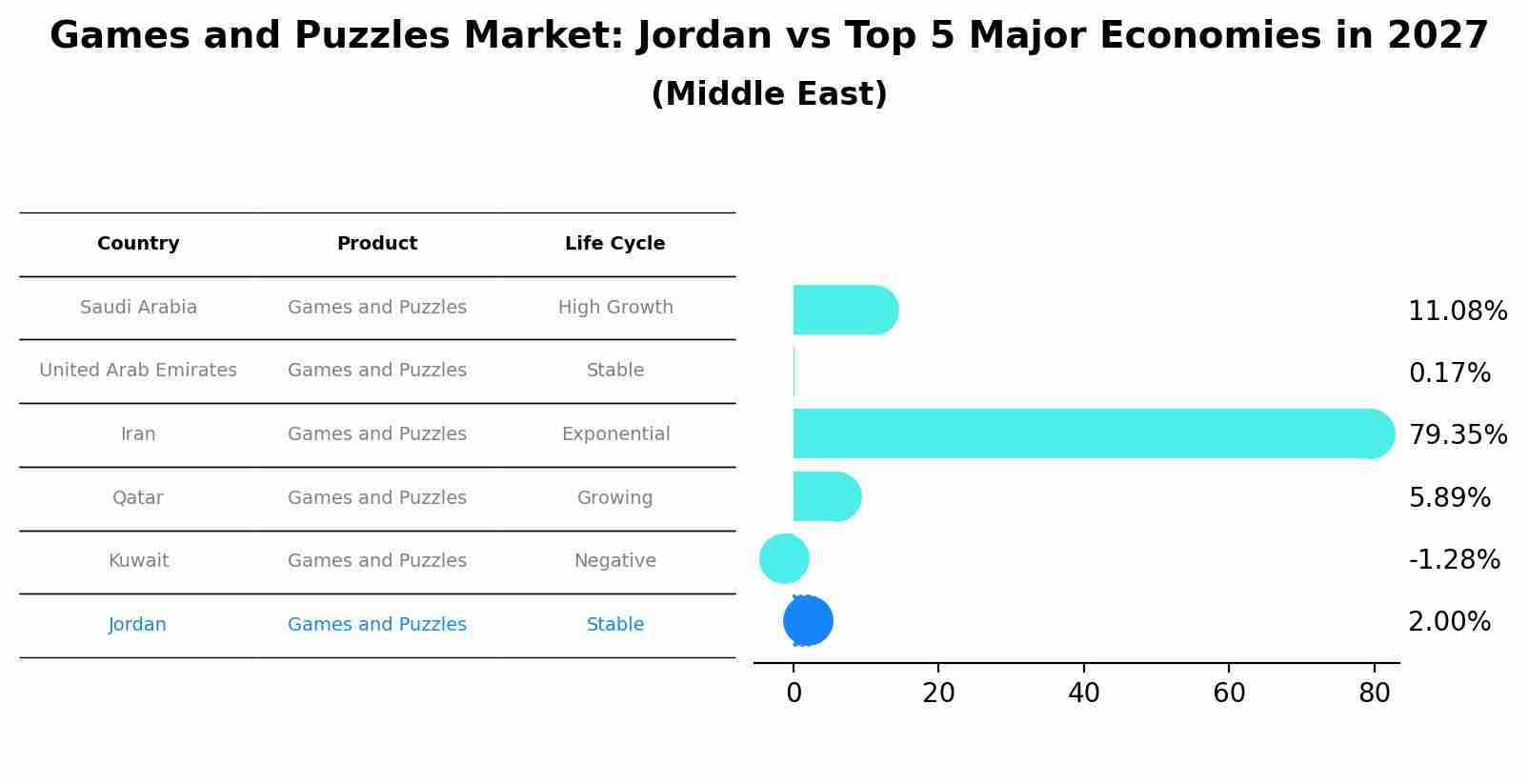 Games and Puzzles Market: Jordan vs Top 5 Major Economies in 2027
(Middle East)

| Country | Product | Life Cycle |
|---|---|---|
| Saudi Arabia | Games and Puzzles | High Growth |
| United Arab Emirates | Games and Puzzles | Stable |
| Iran | Games and Puzzles | Exponential |
| Qatar | Games and Puzzles | Growing |
| Kuwait | Games and Puzzles | Negative |
| Jordan | Games and Puzzles | Stable |

11.08%
0.17%
79.35%
5.89%
-1.28%
2.00%

0
20
40
60
80